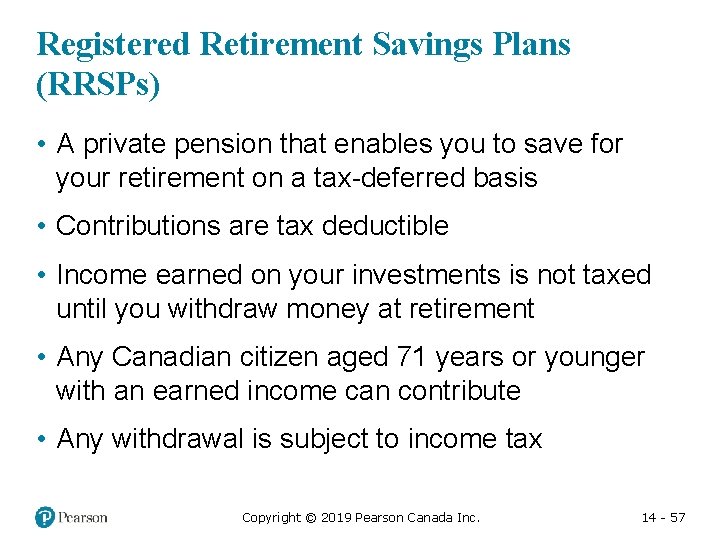 Registered Retirement Savings Plans (RRSPs)

• A private pension that enables you to save for your retirement on a tax-deferred basis

• Contributions are tax deductible

• Income earned on your investments is not taxed until you withdraw money at retirement

• Any Canadian citizen aged 71 years or younger with an earned income can contribute

• Any withdrawal is subject to income tax

Pearson

Copyright © 2019 Pearson Canada Inc.

14 - 57